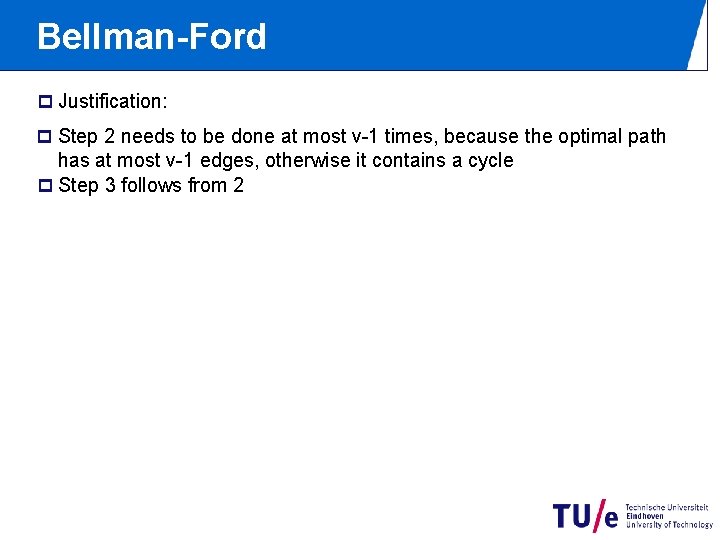 Bellman-Ford

Justification:

Step 2 needs to be done at most v-1 times, because the optimal path has at most v-1 edges, otherwise it contains a cycle

Step 3 follows from 2

TU/e Technische Universiteit Eindhoven University of Technology